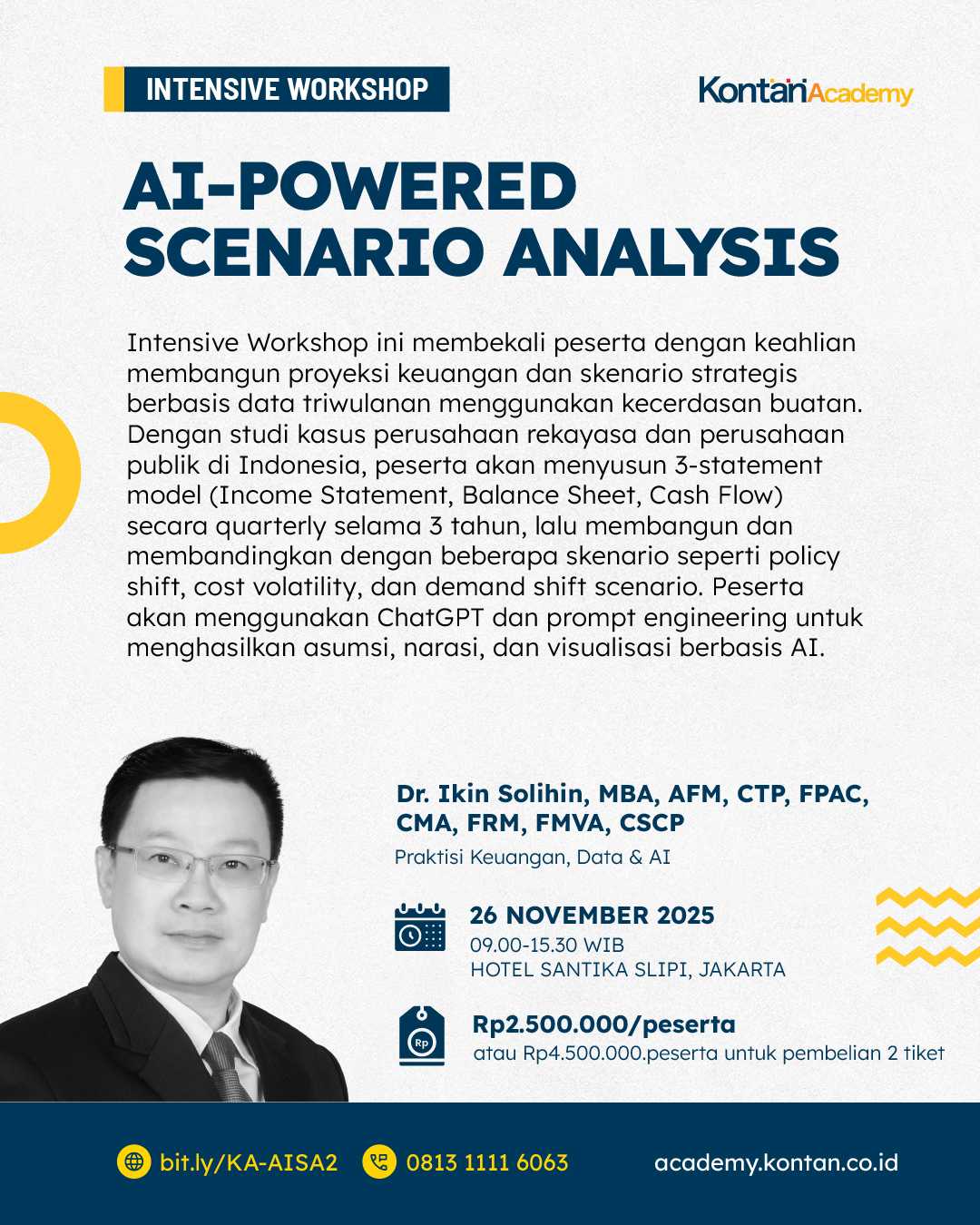 INTENSIVE WORKSHOP

KontanAcademy

AI-POWERED SCENARIO ANALYSIS

Intensive Workshop ini membekali peserta dengan keahlian membangun proyeksi keuangan dan skenario strategis berbasis data triwulanan menggunakan kecerdasan buatan. Dengan studi kasus perusahaan rekayasa dan perusahaan publik di Indonesia, peserta akan menyusun 3-statement model (Income Statement, Balance Sheet, Cash Flow) secara quarterly selama 3 tahun, lalu membangun dan membandingkan dengan beberapa skenario seperti policy shift, cost volatility, dan demand shift scenario. Peserta akan menggunakan ChatGPT dan prompt engineering untuk menghasilkan asumsi, narasi, dan visualisasi berbasis AI.

Dr. Ikin Solihin, MBA, AFM, CTP, FPAC, CMA, FRM, FMVA, CSCP

Praktisi Keuangan, Data & AI

26 NOVEMBER 2025
09.00-15.30 WIB
HOTEL SANTIKA SLIPI, JAKARTA

Rp

Rp2.500.000/peserta
atau Rp4.500.000.peserta untuk pembelian 2 tiket

bit.ly/KA-AISA2 0813 1111 6063 academy.kontan.co.id